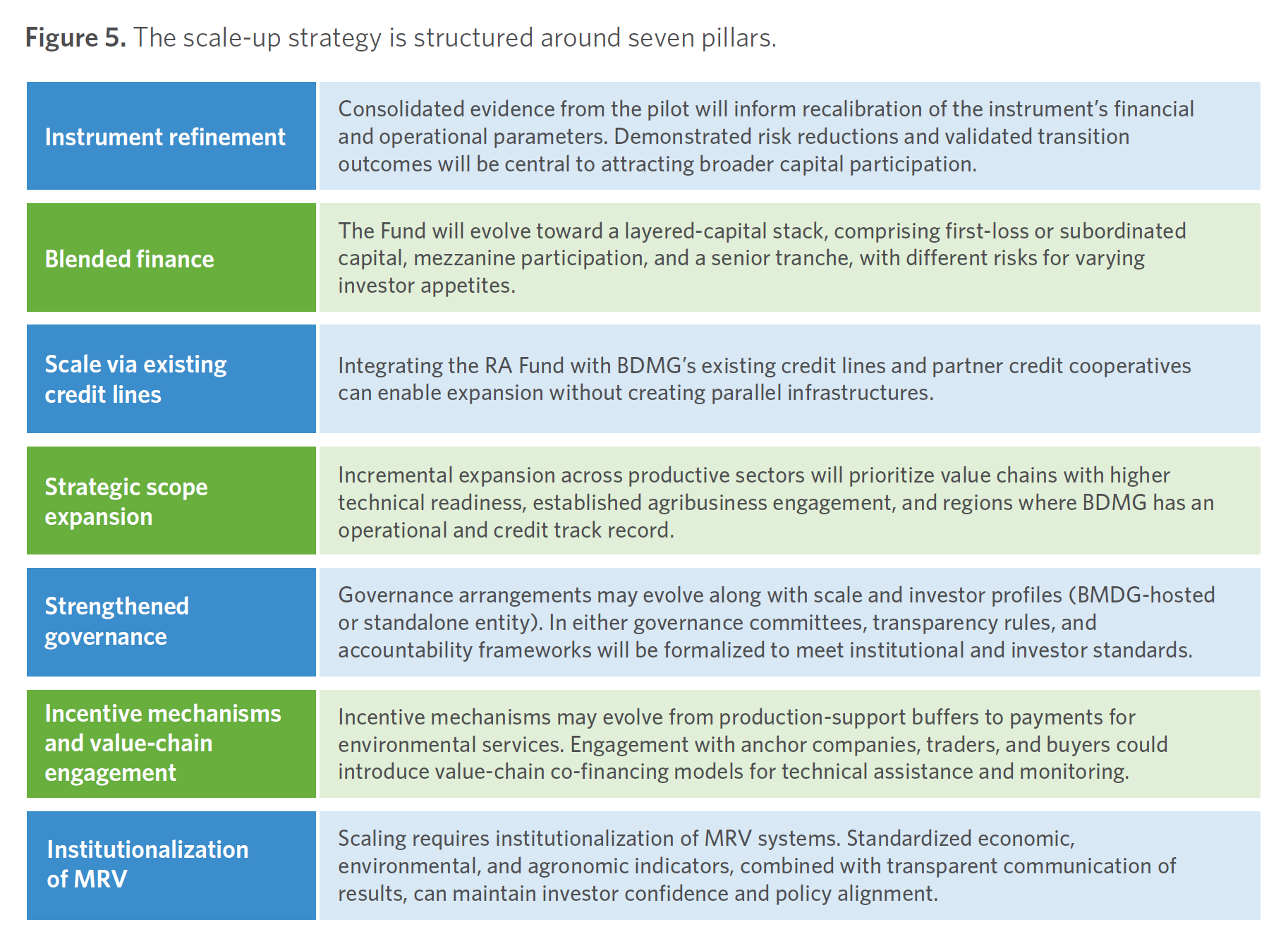 **Figure 5.** The scale-up strategy is structured around seven pillars.

| | |
|---|---|
| Instrument refinement | Consolidated evidence from the pilot will inform recalibration of the instrument's financial and operational parameters. Demonstrated risk reductions and validated transition outcomes will be central to attracting broader capital participation. |
| Blended finance | The Fund will evolve toward a layered-capital stack, comprising first-loss or subordinated capital, mezzanine participation, and a senior tranche, with different risks for varying investor appetites. |
| Scale via existing credit lines | Integrating the RA Fund with BDMG's existing credit lines and partner credit cooperatives can enable expansion without creating parallel infrastructures. |
| Strategic scope expansion | Incremental expansion across productive sectors will prioritize value chains with higher technical readiness, established agribusiness engagement, and regions where BDMG has an operational and credit track record. |
| Strengthened governance | Governance arrangements may evolve along with scale and investor profiles (BMDG-hosted or standalone entity). In either governance committees, transparency rules, and accountability frameworks will be formalized to meet institutional and investor standards. |
| Incentive mechanisms and value-chain engagement | Incentive mechanisms may evolve from production-support buffers to payments for environmental services. Engagement with anchor companies, traders, and buyers could introduce value-chain co-financing models for technical assistance and monitoring. |
| Institutionalization of MRV | Scaling requires institutionalization of MRV systems. Standardized economic, environmental, and agronomic indicators, combined with transparent communication of results, can maintain investor confidence and policy alignment. |